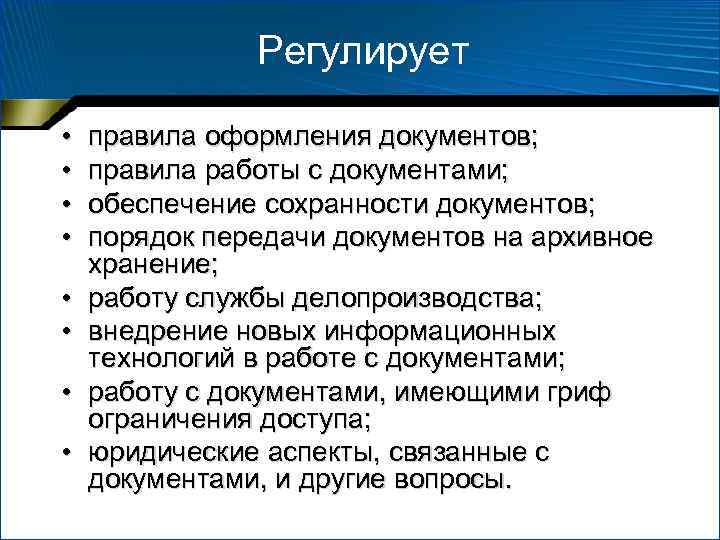 Регулирует

• правила оформления документов;
• правила работы с документами;
• обеспечение сохранности документов;
• порядок передачи документов на архивное хранение;
• работу службы делопроизводства;
• внедрение новых информационных технологий в работе с документами;
• работу с документами, имеющими гриф ограничения доступа;
• юридические аспекты, связанные с документами, и другие вопросы.